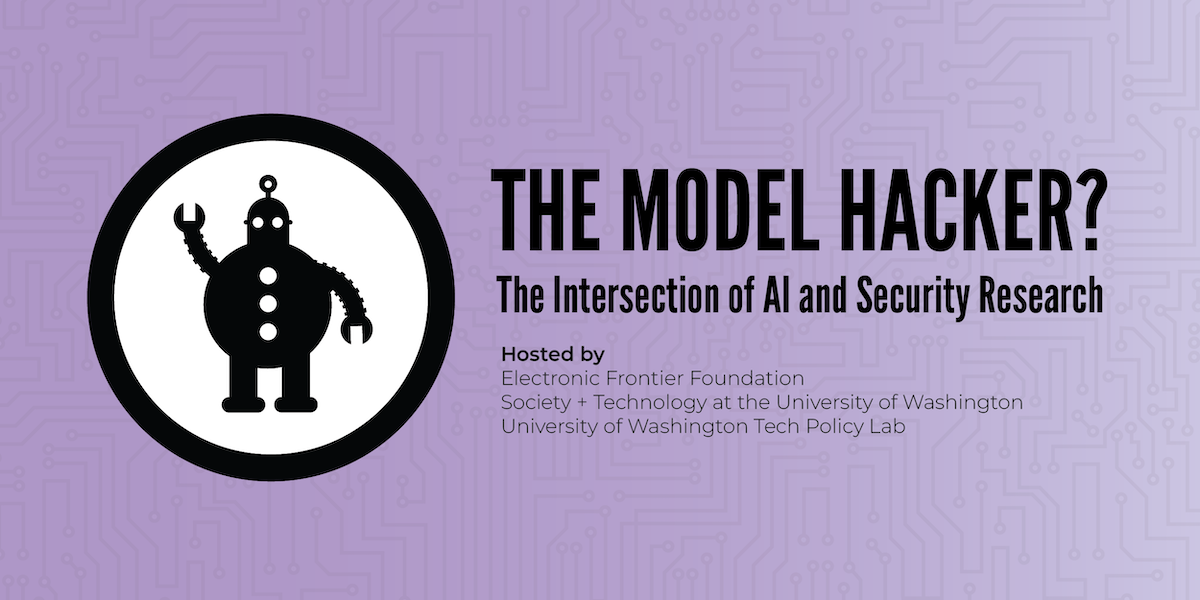 THE MODEL HACKER?

The Intersection of AI and Security Research

Hosted by
Electronic Frontier Foundation
Society + Technology at the University of Washington
University of Washington Tech Policy Lab